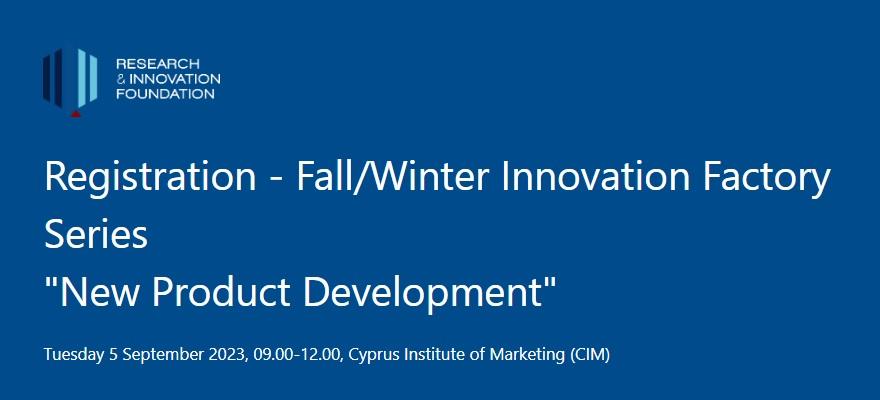 RESEARCH
& INNOVATION
FOUNDATION

Registration - Fall/Winter Innovation Factory Series
"New Product Development"

Tuesday 5 September 2023, 09.00-12.00, Cyprus Institute of Marketing (CIM)